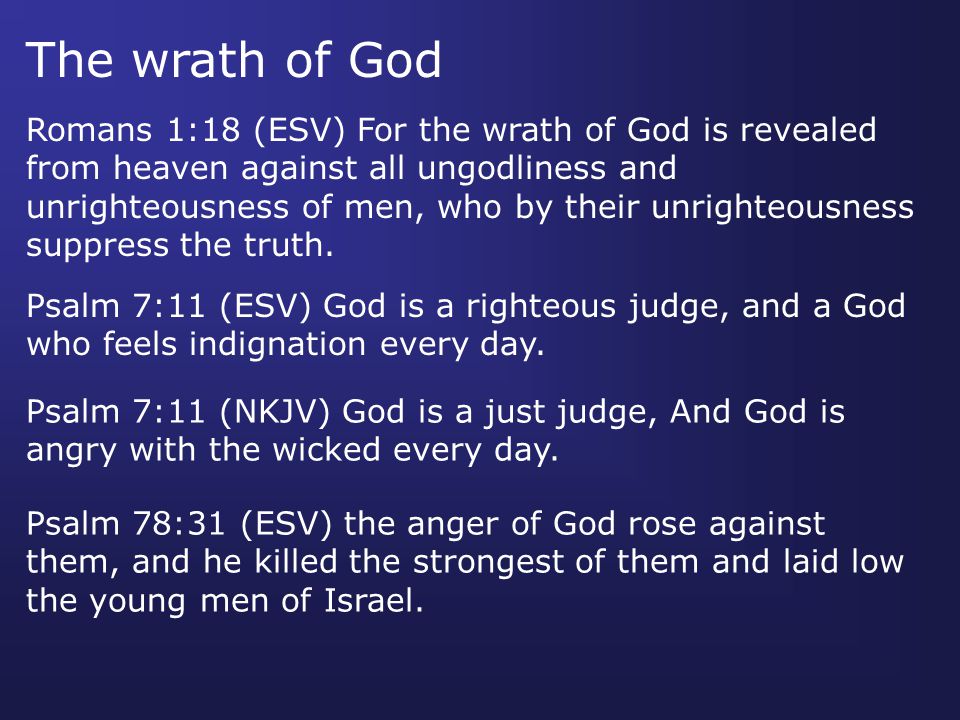 The wrath of God

Romans 1:18 (ESV) For the wrath of God is revealed from heaven against all ungodliness and unrighteousness of men, who by their unrighteousness suppress the truth.

Psalm 7:11 (ESV) God is a righteous judge, and a God who feels indignation every day.

Psalm 7:11 (NKJV) God is a just judge, And God is angry with the wicked every day.

Psalm 78:31 (ESV) the anger of God rose against them, and he killed the strongest of them and laid low the young men of Israel.